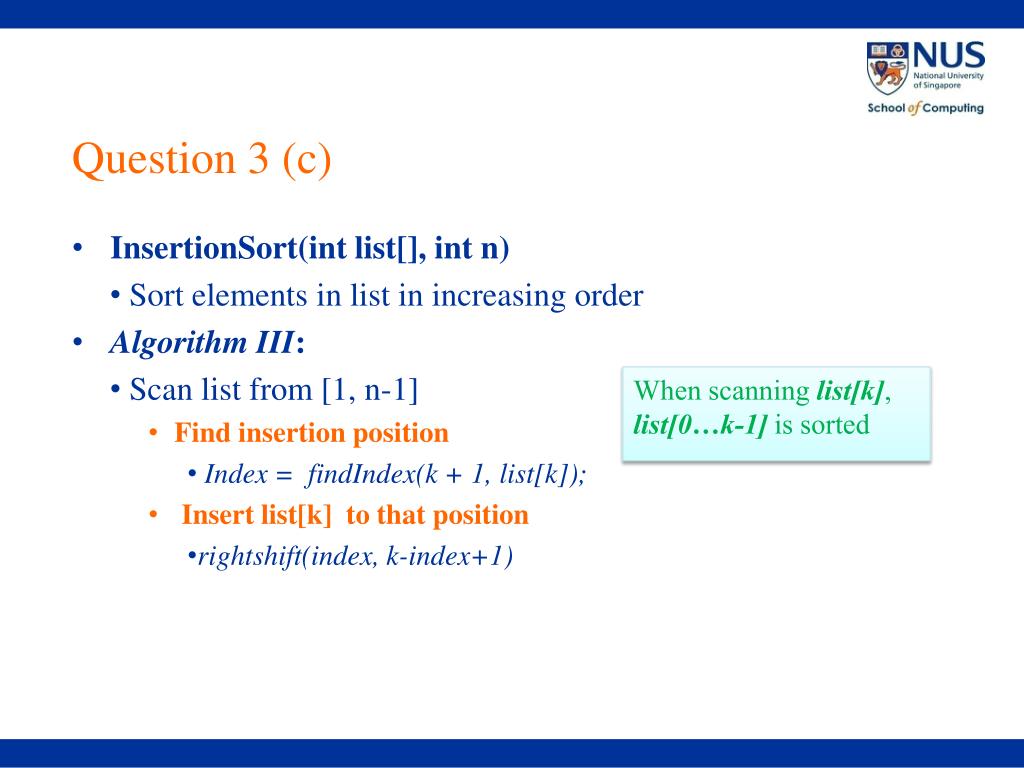 NUS
National University of Singapore
School of Computing

Question 3 (c)

• InsertionSort(int list[], int n)
  • Sort elements in list in increasing order
• Algorithm III:
  • Scan list from [1, n-1]
    • Find insertion position
      • Index = findIndex(k + 1, list[k]);
    • Insert list[k] to that position
      •rightshift(index, k-index+1)

When scanning list[k], list[0…k-1] is sorted